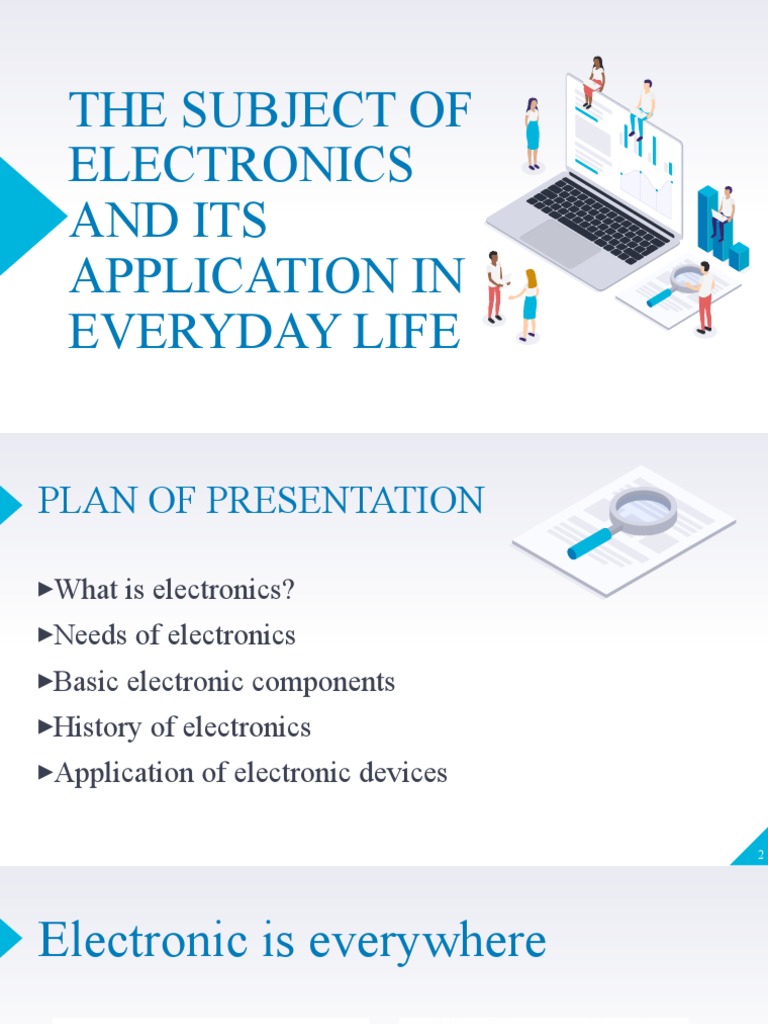 THE SUBJECT OF ELECTRONICS AND ITS APPLICATION IN EVERYDAY LIFE

PLAN OF PRESENTATION

►What is electronics?
►Needs of electronics
►Basic electronic components
►History of electronics
►Application of electronic devices

2

Electronic is everywhere